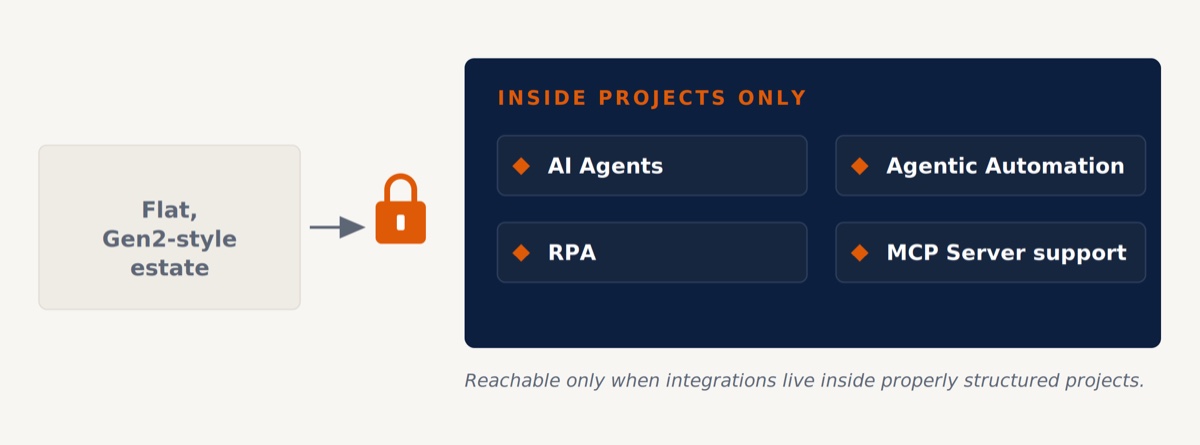 Flat,
Gen2-style
estate

INSIDE PROJECTS ONLY

AI Agents

Agentic Automation

RPA

MCP Server support

Reachable only when integrations live inside properly structured projects.